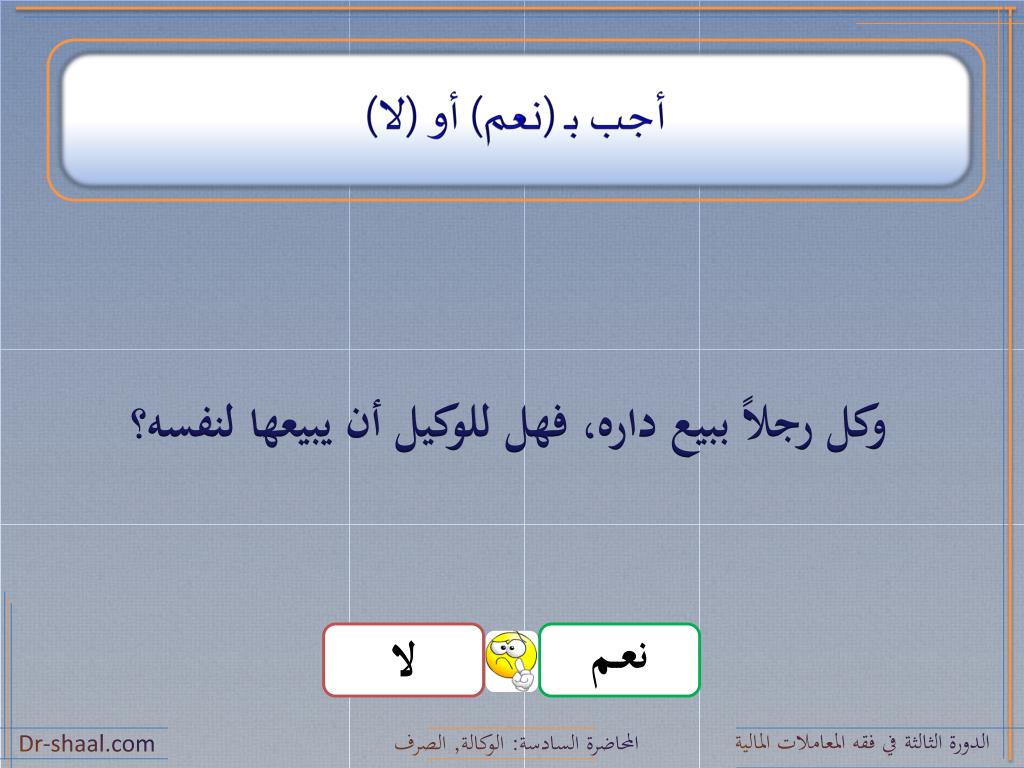 أجب بـ (نعم) أو (لا)

وكل رجلاً ببيع داره، فهل للوكيل أن يبيعها لنفسه؟

نعم

لا

الدورة الثالثة في فقه المعاملات المالية

المحاضرة السادسة: الوكالة, الصرف

Dr-shaal.com